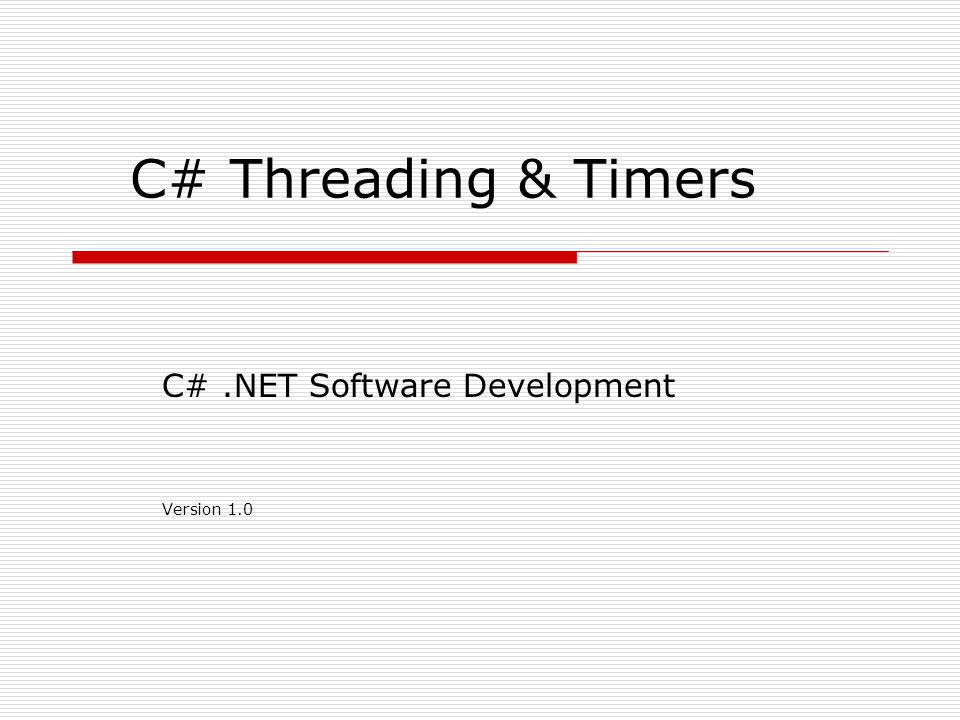 C# Threading & Timers

C# .NET Software Development

Version 1.0